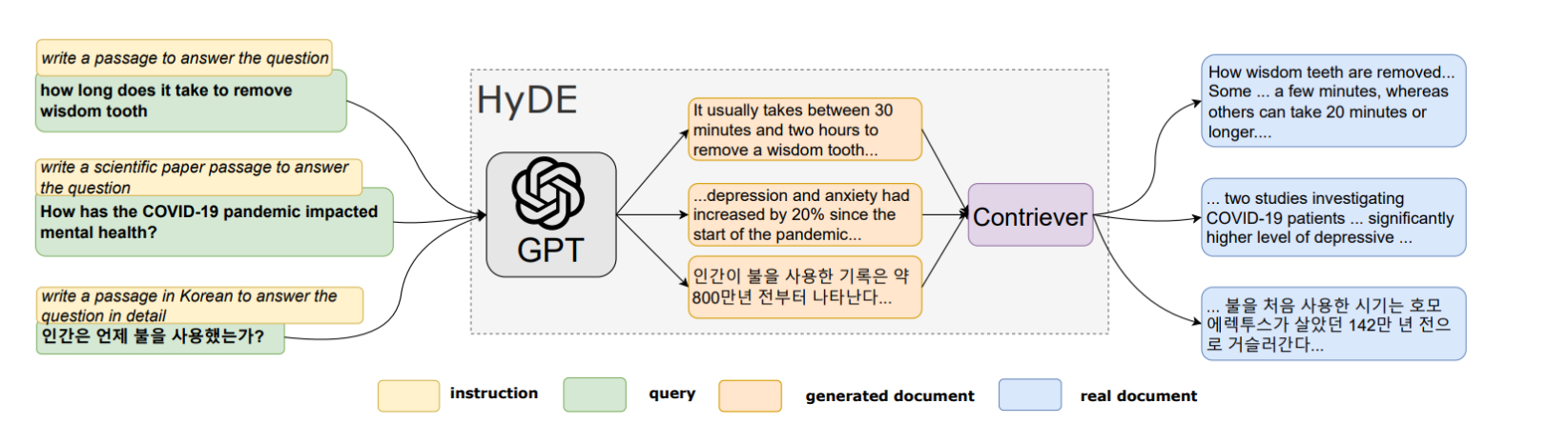 write a passage to answer the question

how long does it take to remove wisdom tooth

write a scientific paper passage to answer the question

How has the COVID-19 pandemic impacted mental health?

write a passage in Korean to answer the question in detail

인간은 언제 불을 사용했는가?

HyDE

GPT

It usually takes between 30 minutes and two hours to remove a wisdom tooth...

...depression and anxiety had increased by 20% since the start of the pandemic...

인간이 불을 사용한 기록은 약 800만년 전부터 나타난다...

Contriever

How wisdom teeth are removed... Some ... a few minutes, whereas others can take 20 minutes or longer....

... two studies investigating COVID-19 patients ... significantly higher level of depressive ...

... 불을 처음 사용한 시기는 호모 에렉투스가 살았던 142만 년 전으로 거슬러간다...

instruction

query

generated document

real document